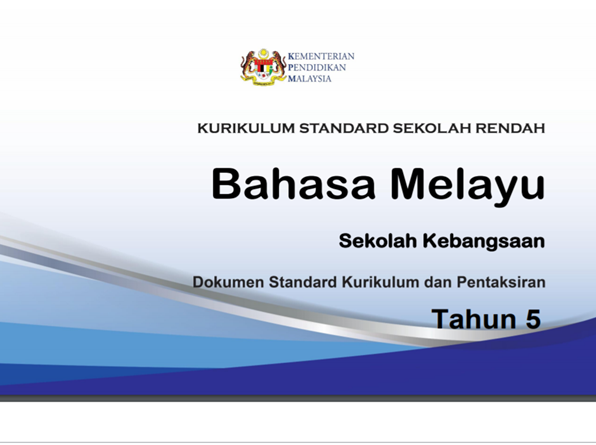 KEMENTERIAN
PENDIDIKAN
MALAYSIA

KURIKULUM STANDARD SEKOLAH RENDAH

Bahasa Melayu

Sekolah Kebangsaan

Dokumen Standard Kurikulum dan Pentaksiran

Tahun 5